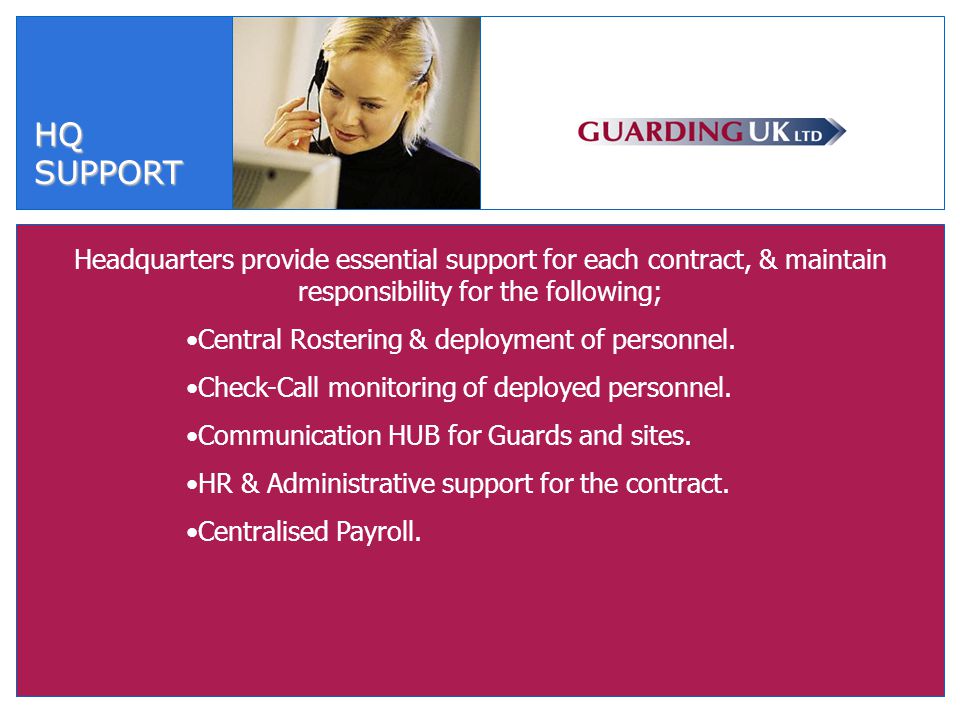 HQ SUPPORT

GUARDING UK LTD

Headquarters provide essential support for each contract, & maintain responsibility for the following;

•Central Rostering & deployment of personnel.

•Check-Call monitoring of deployed personnel.

•Communication HUB for Guards and sites.

•HR & Administrative support for the contract.

•Centralised Payroll.